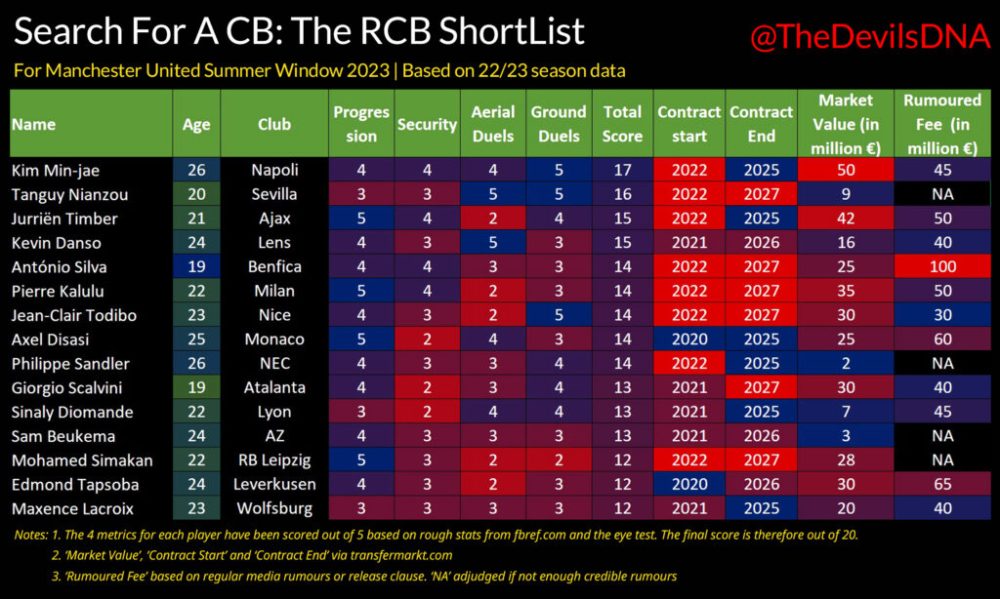 Search For A CB: The RCB ShortList

@TheDevilsDNA

For Manchester United Summer Window 2023 | Based on 22/23 season data

| Name | Age | Club | Progression | Security | Aerial Duels | Ground Duels | Total Score | Contract start | Contract End | Market Value (in million €) | Rumoured Fee (in million €) |
|---|---|---|---|---|---|---|---|---|---|---|---|
| Kim Min-jae | 26 | Napoli | 4 | 4 | 4 | 5 | 17 | 2022 | 2025 | 50 | 45 |
| Tanguy Nianzou | 20 | Sevilla | 3 | 3 | 5 | 5 | 16 | 2022 | 2027 | 9 | NA |
| Jurriën Timber | 21 | Ajax | 5 | 4 | 2 | 4 | 15 | 2022 | 2025 | 42 | 50 |
| Kevin Danso | 24 | Lens | 4 | 3 | 5 | 3 | 15 | 2021 | 2026 | 16 | 40 |
| António Silva | 19 | Benfica | 4 | 4 | 3 | 3 | 14 | 2022 | 2027 | 25 | 100 |
| Pierre Kalulu | 22 | Milan | 5 | 4 | 2 | 3 | 14 | 2022 | 2027 | 35 | 50 |
| Jean-Clair Todibo | 23 | Nice | 4 | 3 | 2 | 5 | 14 | 2022 | 2027 | 30 | 30 |
| Axel Disasi | 25 | Monaco | 5 | 2 | 4 | 3 | 14 | 2020 | 2025 | 25 | 60 |
| Philippe Sandler | 26 | NEC | 4 | 3 | 3 | 4 | 14 | 2022 | 2025 | 2 | NA |
| Giorgio Scalvini | 19 | Atalanta | 4 | 2 | 3 | 4 | 13 | 2021 | 2027 | 30 | 40 |
| Sinaly Diomande | 22 | Lyon | 3 | 2 | 4 | 4 | 13 | 2021 | 2025 | 7 | 45 |
| Sam Beukema | 24 | AZ | 4 | 3 | 3 | 3 | 13 | 2021 | 2026 | 3 | NA |
| Mohamed Simakan | 22 | RB Leipzig | 5 | 3 | 2 | 2 | 12 | 2022 | 2027 | 28 | NA |
| Edmond Tapsoba | 24 | Leverkusen | 4 | 3 | 2 | 3 | 12 | 2020 | 2026 | 30 | 65 |
| Maxence Lacroix | 23 | Wolfsburg | 3 | 3 | 3 | 3 | 12 | 2021 | 2025 | 20 | 40 |

Notes: 1. The 4 metrics for each player have been scored out of 5 based on rough stats from fbref.com and the eye test. The final score is therefore out of 20.
2. 'Market Value', 'Contract Start' and 'Contract End' via transfermarkt.com
3. 'Rumoured Fee' based on regular media rumours or release clause. 'NA' adjudged if not enough credible rumours